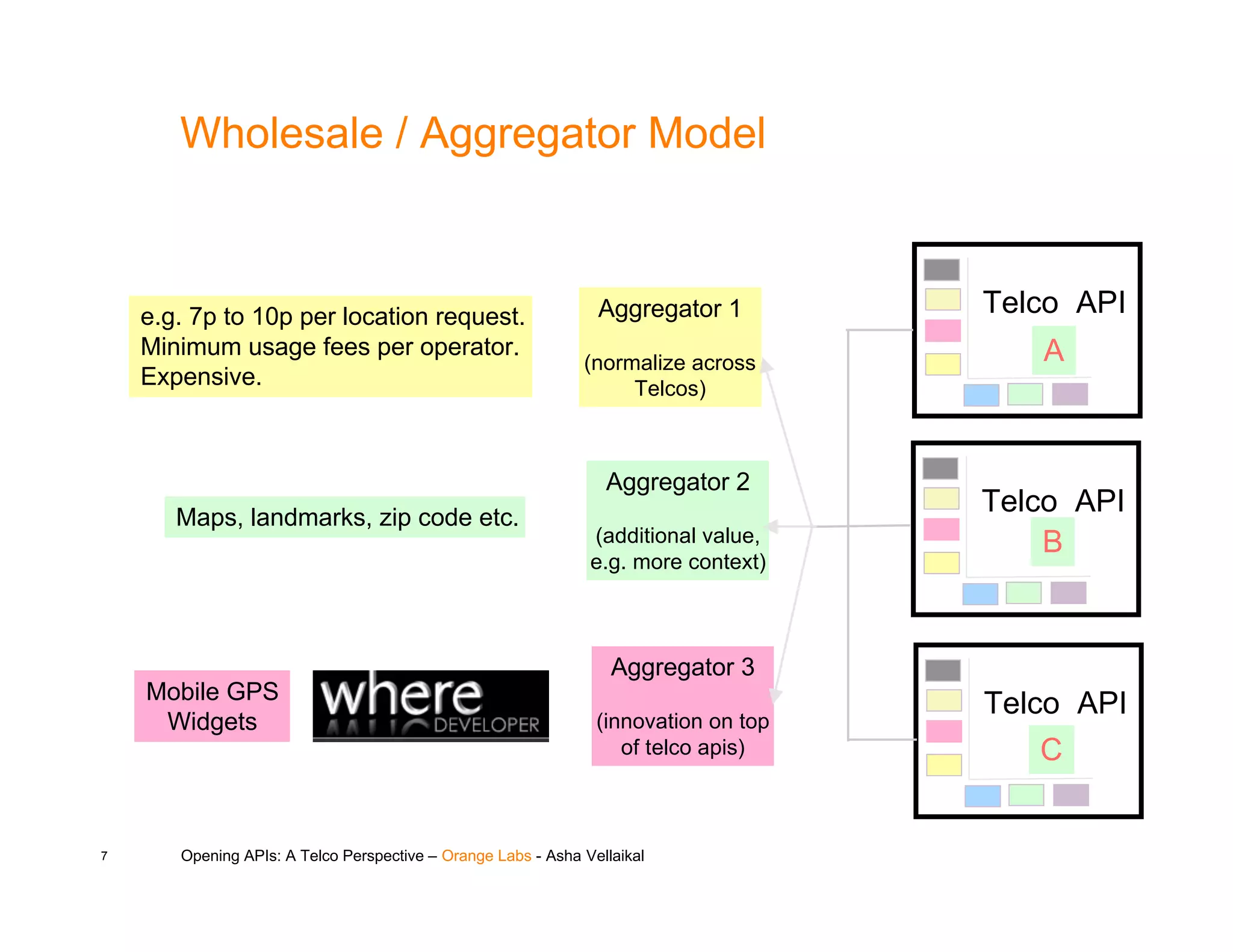 Wholesale / Aggregator Model

e.g. 7p to 10p per location request. Minimum usage fees per operator. Expensive.

Aggregator 1

(normalize across Telcos)

Telco API

A

Maps, landmarks, zip code etc.

Aggregator 2

(additional value, e.g. more context)

Telco API

B

Mobile GPS Widgets

where DEVELOPER

Aggregator 3

(innovation on top of telco apis)

Telco API

C

7

Opening APIs: A Telco Perspective – Orange Labs - Asha Vellaikal